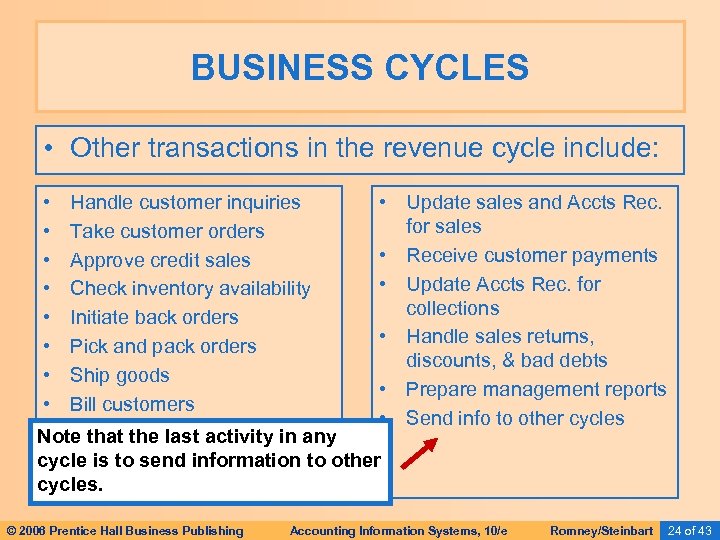 BUSINESS CYCLES

• Other transactions in the revenue cycle include:

• Handle customer inquiries
• Take customer orders
• Approve credit sales
• Check inventory availability
• Initiate back orders
• Pick and pack orders
• Ship goods
• Bill customers

• Update sales and Accts Rec. for sales
• Receive customer payments
• Update Accts Rec. for collections
• Handle sales returns, discounts, & bad debts
• Prepare management reports
• Send info to other cycles

Note that the last activity in any cycle is to send information to other cycles.

© 2006 Prentice Hall Business Publishing Accounting Information Systems, 10/e Romney/Steinbart 24 of 43